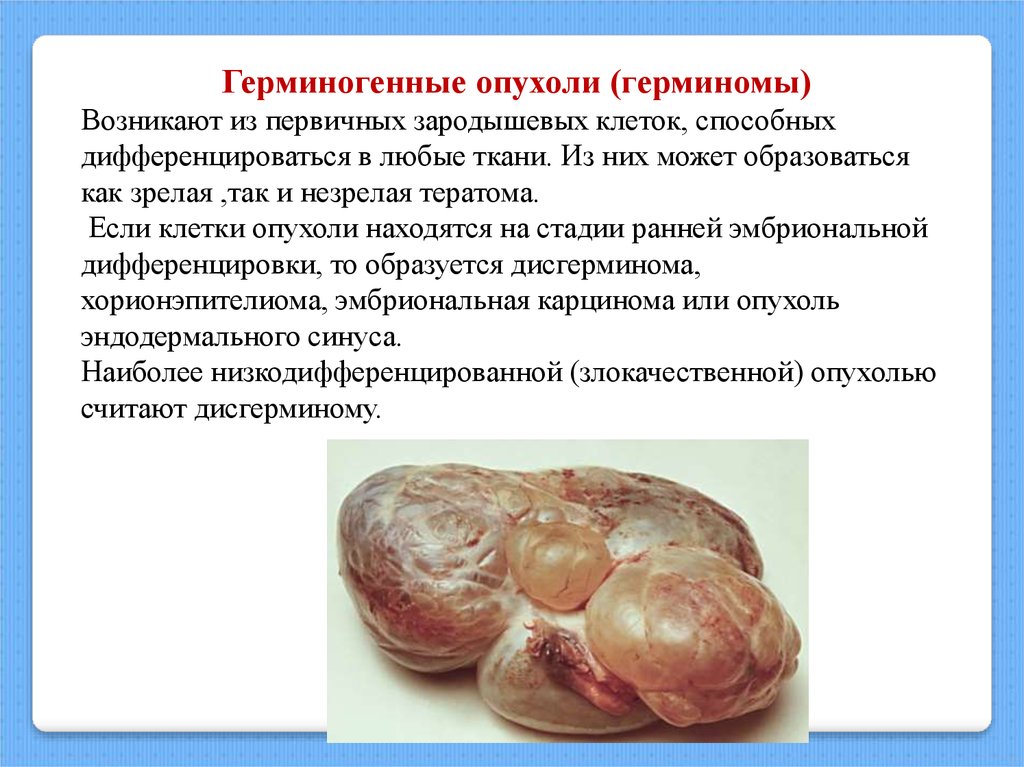 Герминогенные опухоли (герминомы)

Возникают из первичных зародышевых клеток, способных дифференцироваться в любые ткани. Из них может образоваться как зрелая ,так и незрелая тератома.

Если клетки опухоли находятся на стадии ранней эмбриональной дифференцировки, то образуется дисгерминома, хорионэпителиома, эмбриональная карцинома или опухоль эндодермального синуса.

Наиболее низкодифференцированной (злокачественной) опухолью считают дисгерминому.